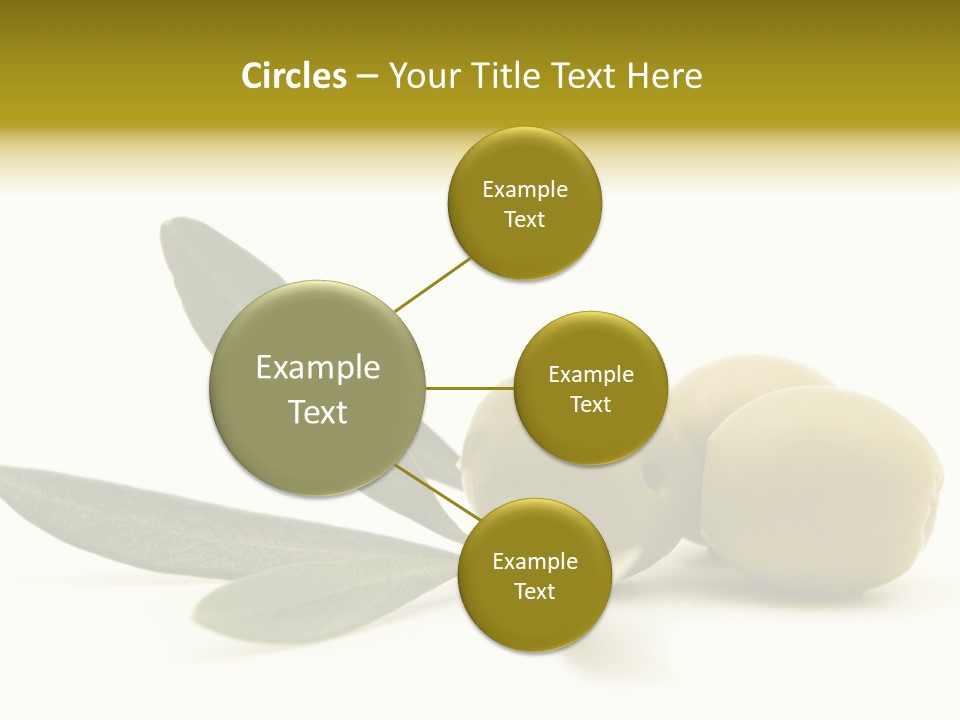 Circles – Your Title Text Here

Example Text

Example Text

Example Text

Example Text